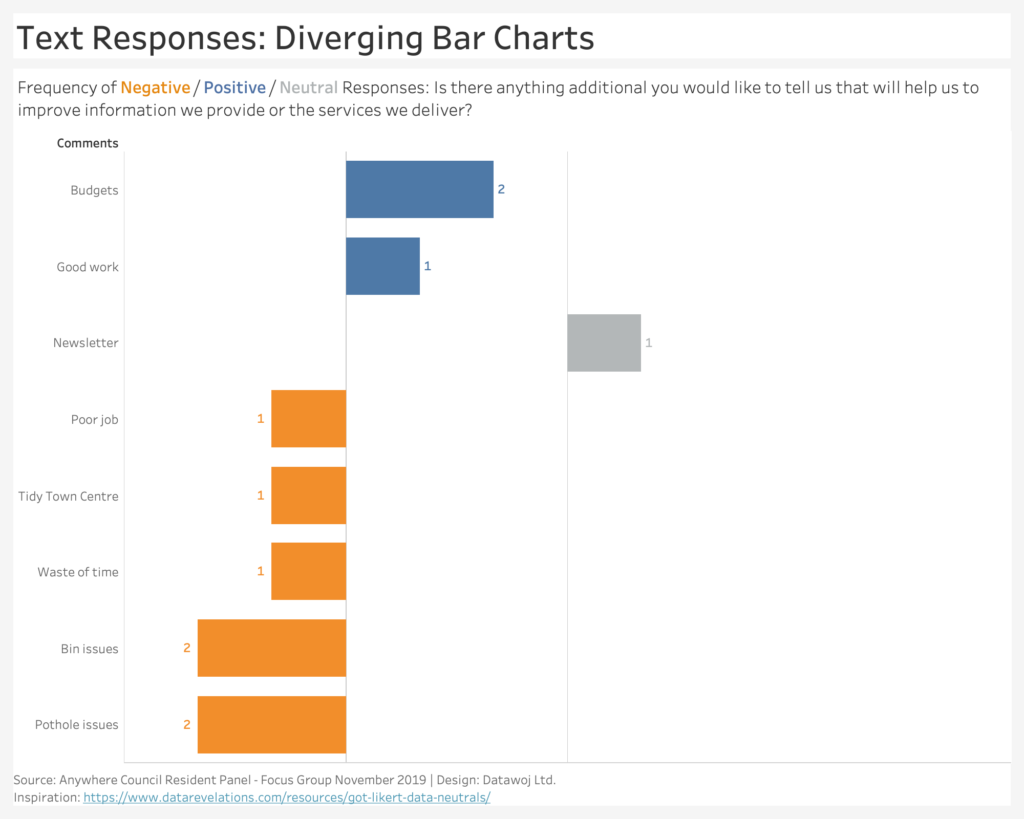 Text Responses: Diverging Bar Charts

Frequency of Negative / Positive / Neutral Responses: Is there anything additional you would like to tell us that will help us to improve information we provide or the services we deliver?

Comments

Budgets 2
Good work 1
Newsletter 1
Poor job 1
Tidy Town Centre 1
Waste of time 1
Bin issues 2
Pothole issues 2

Source: Anywhere Council Resident Panel - Focus Group November 2019 | Design: Datawoj Ltd.
Inspiration: https://www.datarevelations.com/resources/got-likert-data-neutrals/